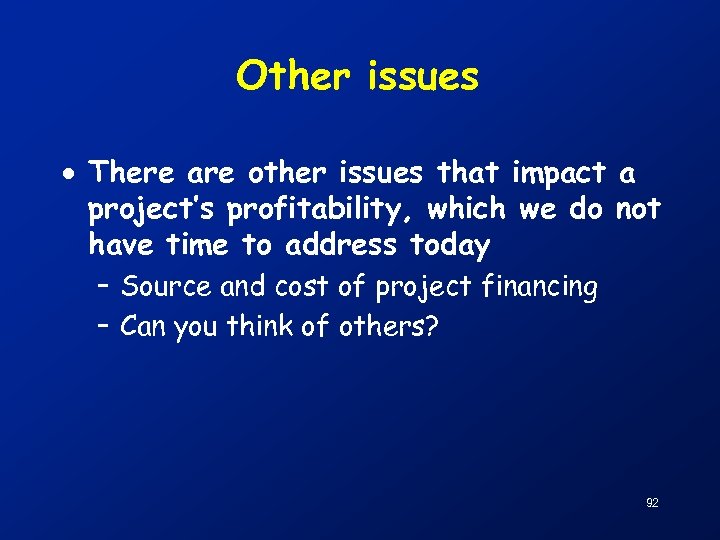 Other issues

• There are other issues that impact a project's profitability, which we do not have time to address today
– Source and cost of project financing
– Can you think of others?

92